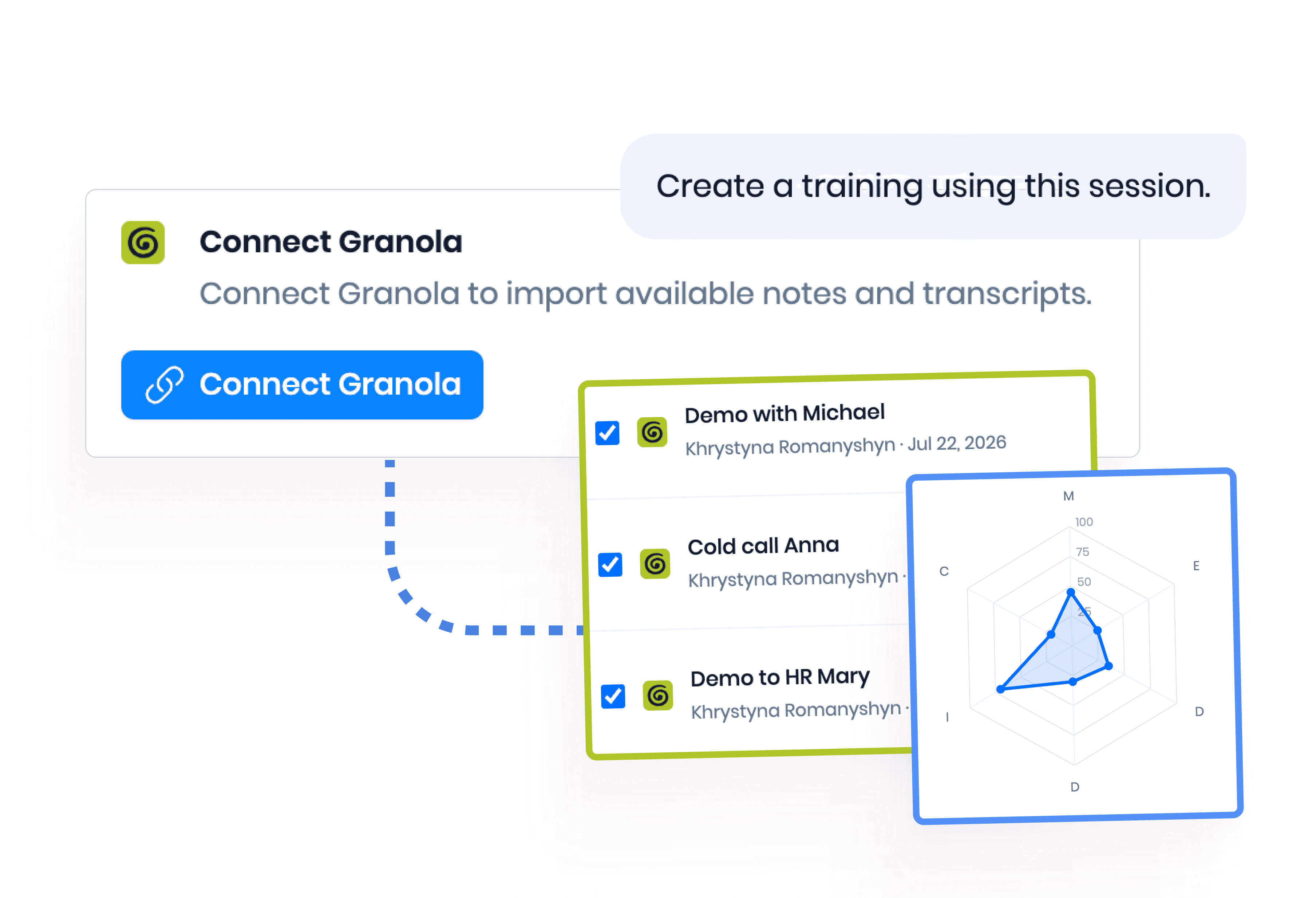 Create a training using this session.

Connect Granola

Connect Granola to import available notes and transcripts.

Connect Granola

Demo with Michael

Khrystyna Romanyshyn · Jul 22, 2026

Cold call Anna

Khrystyna Romanyshyn ·

Demo to HR Mary

Khrystyna Romanyshyn ·

M

100

75

50

25

E

D

D

I

C